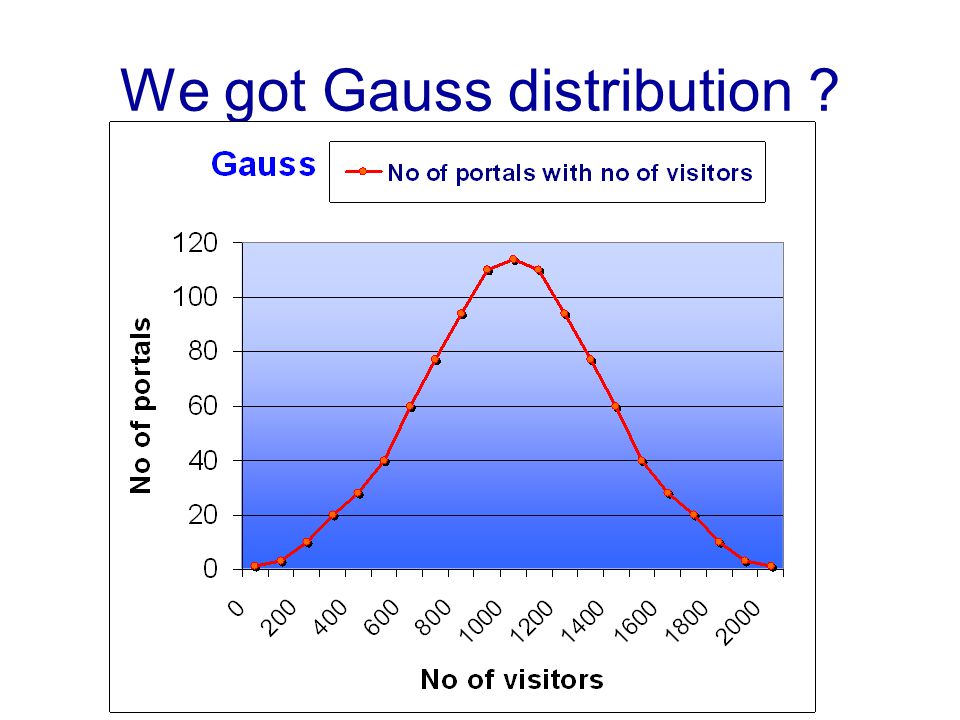 We got Gauss distribution ?

Gauss

No of portals with no of visitors

No of portals

120
100
80
60
40
20
0

0
200
400
600
800
1000
1200
1400
1600
1800
2000

No of visitors